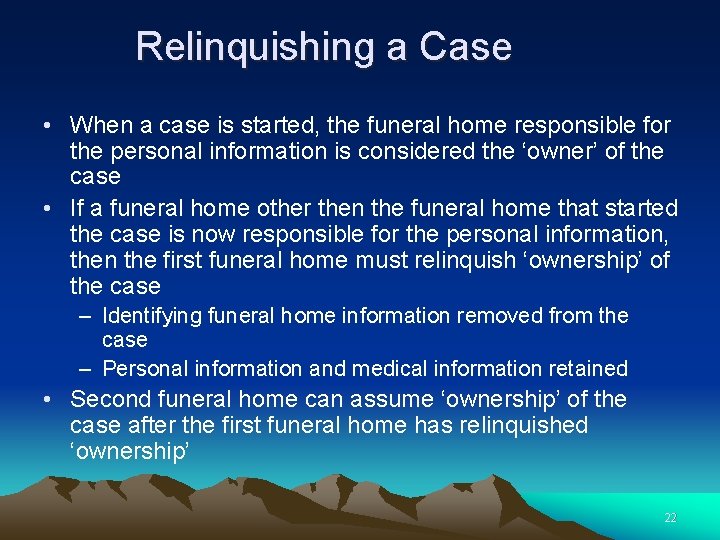 Relinquishing a Case

• When a case is started, the funeral home responsible for the personal information is considered the ‘owner’ of the case

• If a funeral home other then the funeral home that started the case is now responsible for the personal information, then the first funeral home must relinquish ‘ownership’ of the case

– Identifying funeral home information removed from the case

– Personal information and medical information retained

• Second funeral home can assume ‘ownership’ of the case after the first funeral home has relinquished ‘ownership’

22